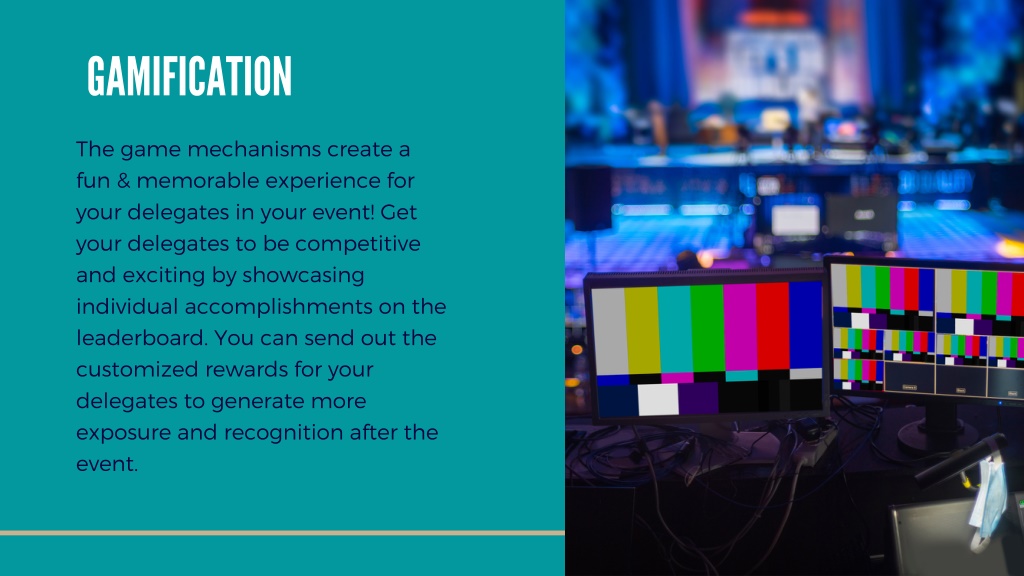 GAMIFICATION

The game mechanisms create a fun & memorable experience for your delegates in your event! Get your delegates to be competitive and exciting by showcasing individual accomplishments on the leaderboard. You can send out the customized rewards for your delegates to generate more exposure and recognition after the event.